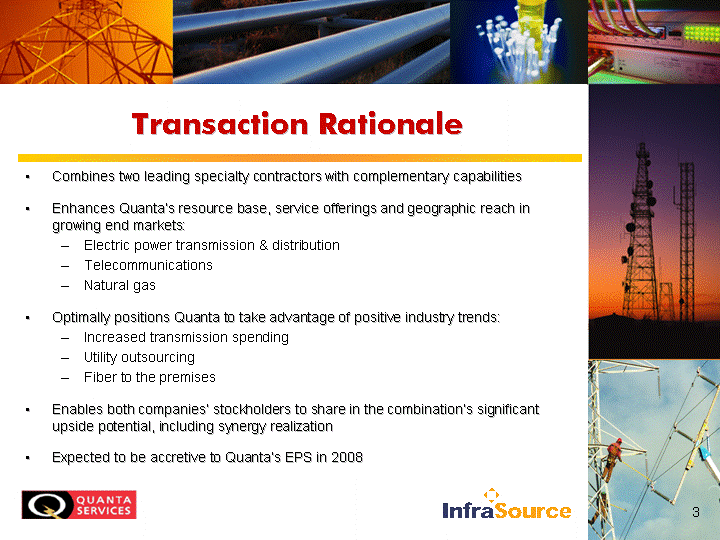 Transaction Rationale

▪ Combines two leading specialty contractors with complementary capabilities

▪ Enhances Quanta's resource base, service offerings and geographic reach in growing end markets:
– Electric power transmission & distribution
– Telecommunications
– Natural gas

▪ Optimally positions Quanta to take advantage of positive industry trends:
– Increased transmission spending
– Utility outsourcing
– Fiber to the premises

▪ Enables both companies' stockholders to share in the combination's significant upside potential, including synergy realization

▪ Expected to be accretive to Quanta's EPS in 2008

QUANTA SERVICES

InfraSource

3